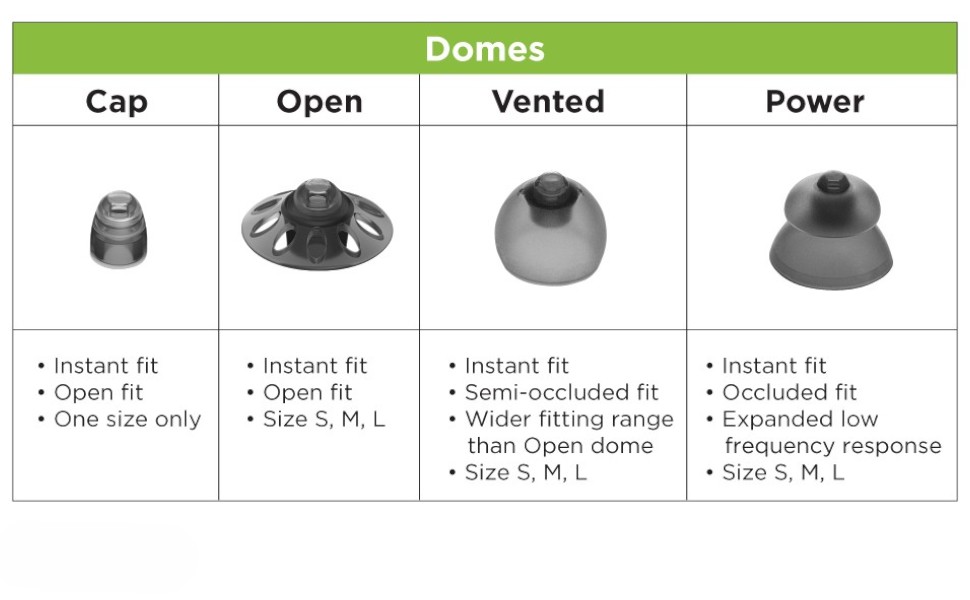 Domes

| Cap | Open | Vented | Power |
|---|---|---|---|
| | | | |
| • Instant fit • Open fit • One size only | • Instant fit • Open fit • Size S, M, L | • Instant fit • Semi-occluded fit • Wider fitting range than Open dome • Size S, M, L | • Instant fit • Occluded fit • Expanded low frequency response • Size S, M, L |